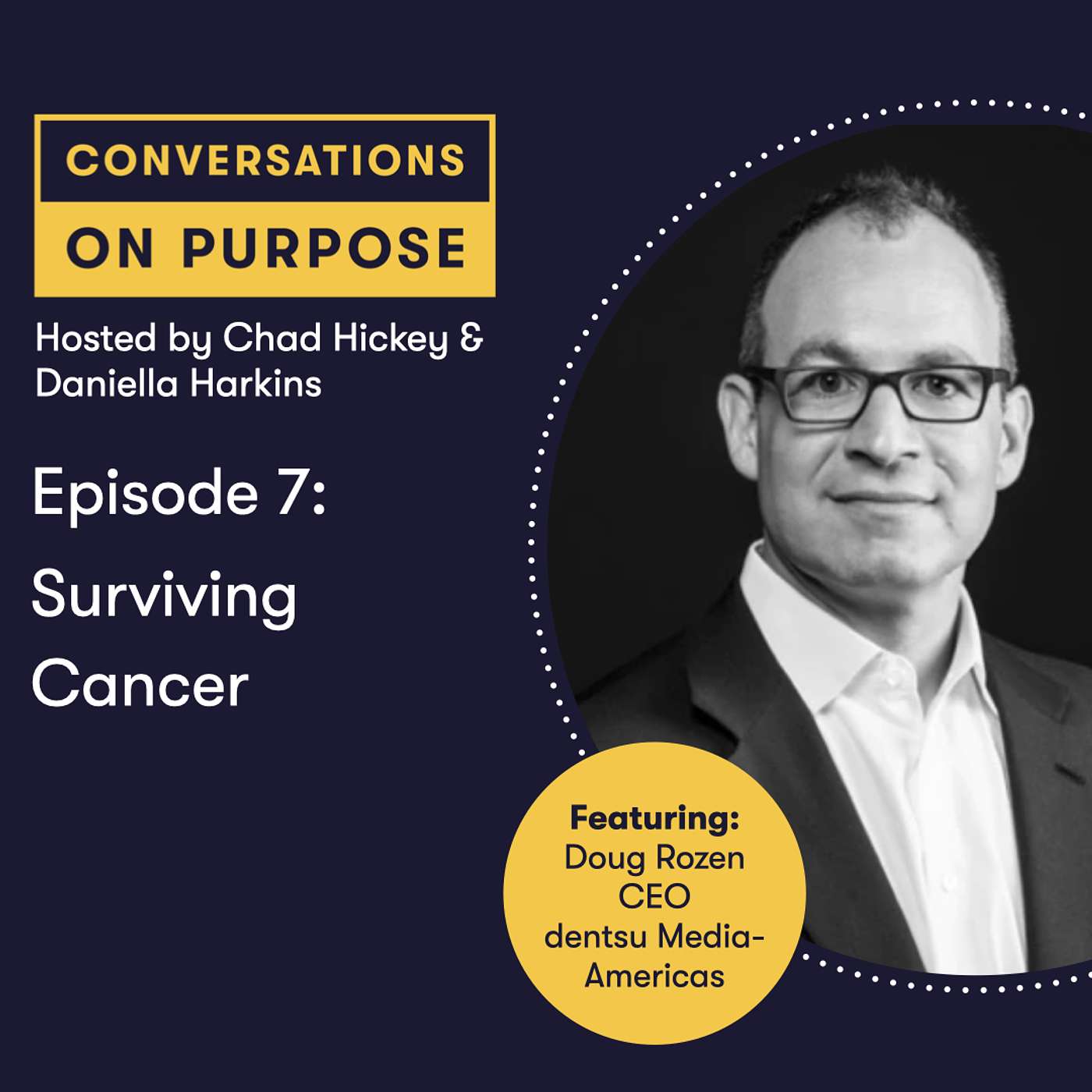 CONVERSATIONS
ON PURPOSE

Hosted by Chad Hickey & Daniella Harkins

Episode 7:

Surviving Cancer

Featuring:
Doug Rozen
CEO
dentsu Media-Americas